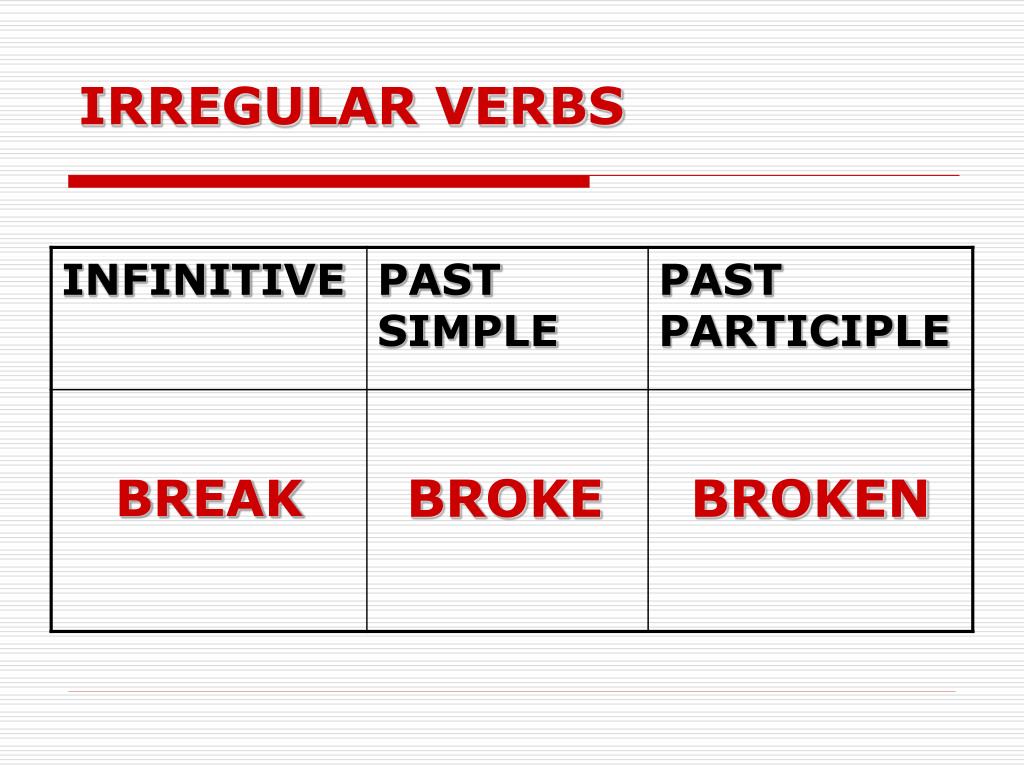 IRREGULAR VERBS

| INFINITIVE | PAST SIMPLE | PAST PARTICIPLE |
|---|---|---|
| BREAK | BROKE | BROKEN |